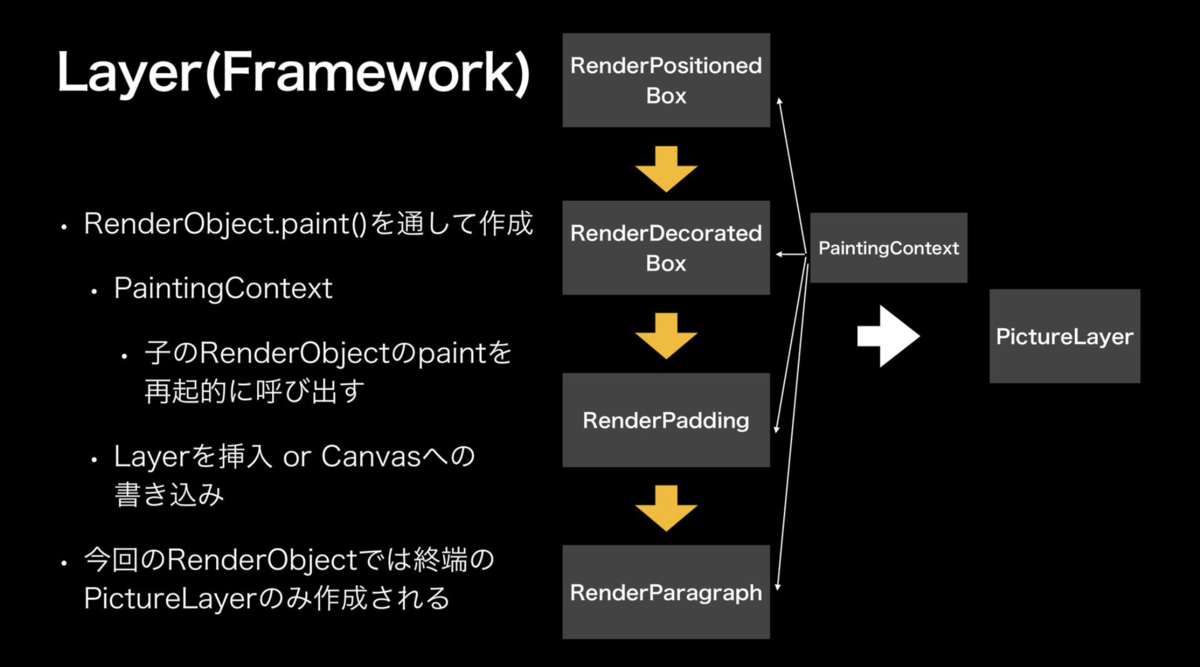 Layer(Framework)

• RenderObject.paint()を通して作成

• PaintingContext

• 子のRenderObjectのpaintを再起的に呼び出す

• Layerを挿入 or Canvasへの書き込み

• 今回のRenderObjectでは終端のPictureLayerのみ作成される

RenderPositioned Box

RenderDecorated Box

RenderPadding

RenderParagraph

PaintingContext

PictureLayer